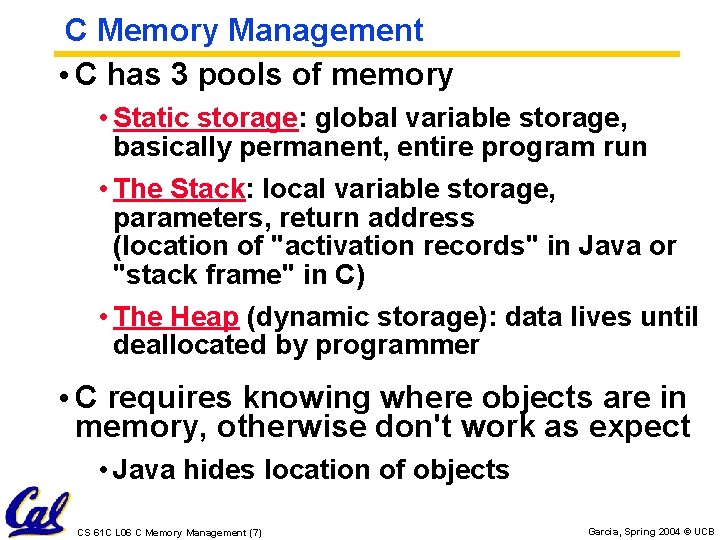 C Memory Management

• C has 3 pools of memory

• Static storage: global variable storage, basically permanent, entire program run

• The Stack: local variable storage, parameters, return address (location of "activation records" in Java or "stack frame" in C)

• The Heap (dynamic storage): data lives until deallocated by programmer

• C requires knowing where objects are in memory, otherwise don't work as expect

• Java hides location of objects

Cal

CS 61C L06 C Memory Management (7)

Garcia, Spring 2004 © UCB